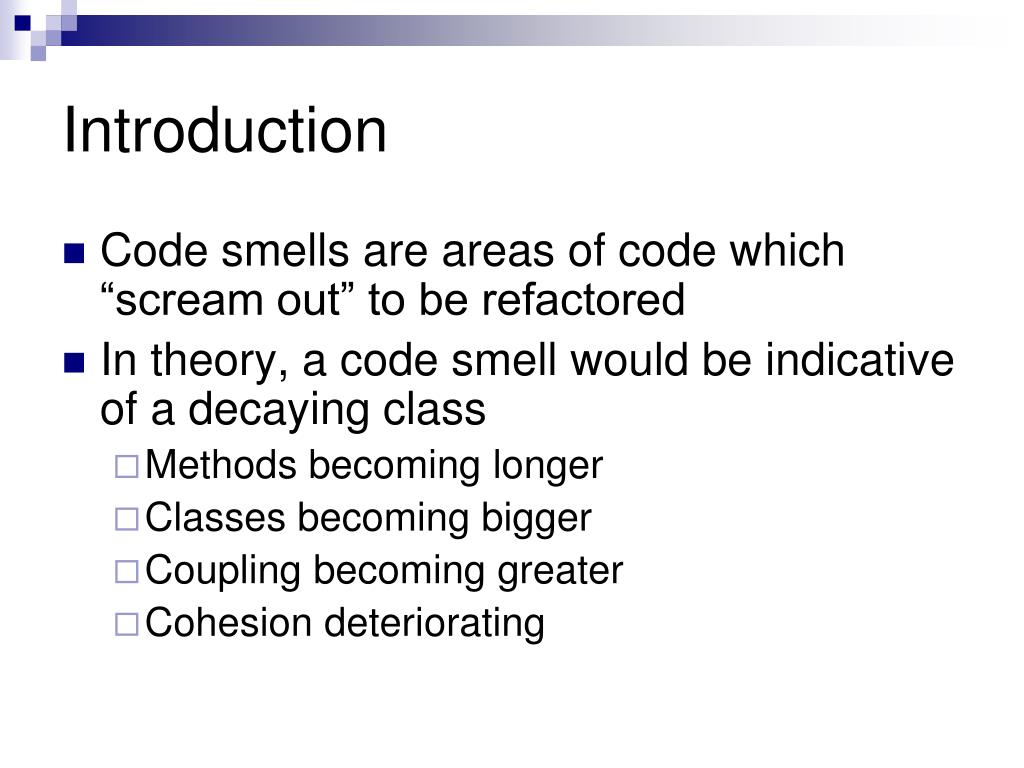 Introduction

Code smells are areas of code which “scream out” to be refactored

In theory, a code smell would be indicative of a decaying class

Methods becoming longer

Classes becoming bigger

Coupling becoming greater

Cohesion deteriorating